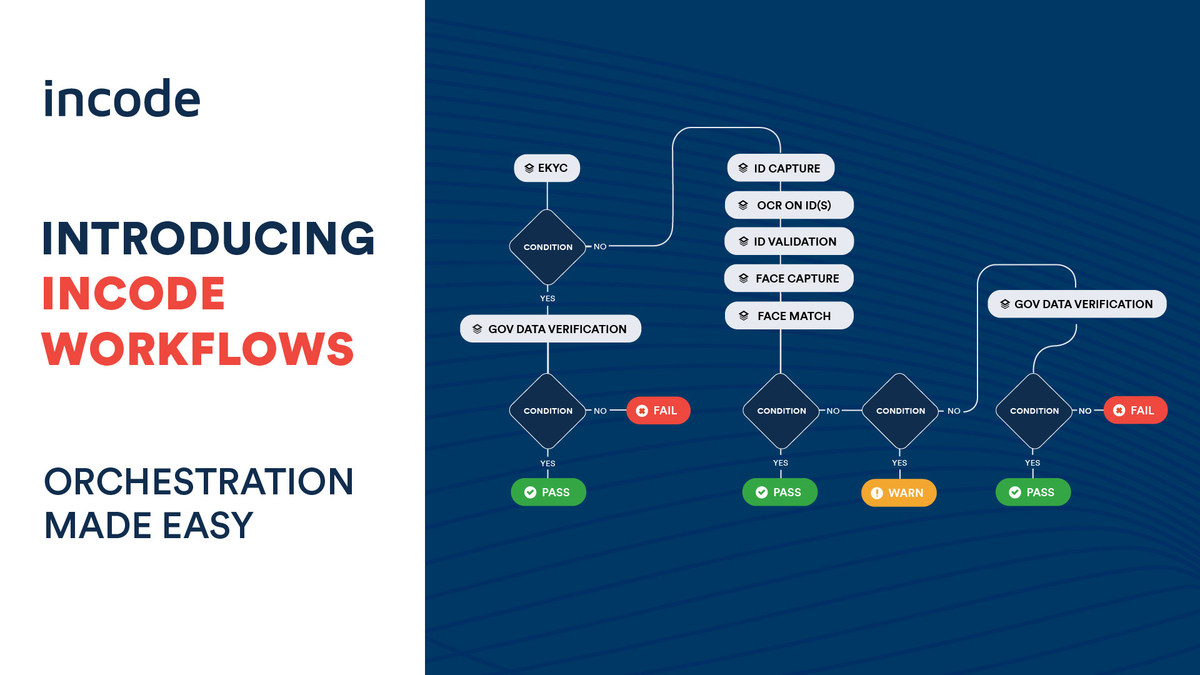 incode

INTRODUCING
INCODE
WORKFLOWS

ORCHESTRATION
MADE EASY

EKYC
CONDITION
NO
YES
GOV DATA VERIFICATION
CONDITION
NO
FAIL
YES
PASS

ID CAPTURE
OCR ON ID(S)
ID VALIDATION
FACE CAPTURE
FACE MATCH
CONDITION
NO
YES
PASS
CONDITION
NO
YES
WARN

GOV DATA VERIFICATION
CONDITION
NO
FAIL
YES
PASS